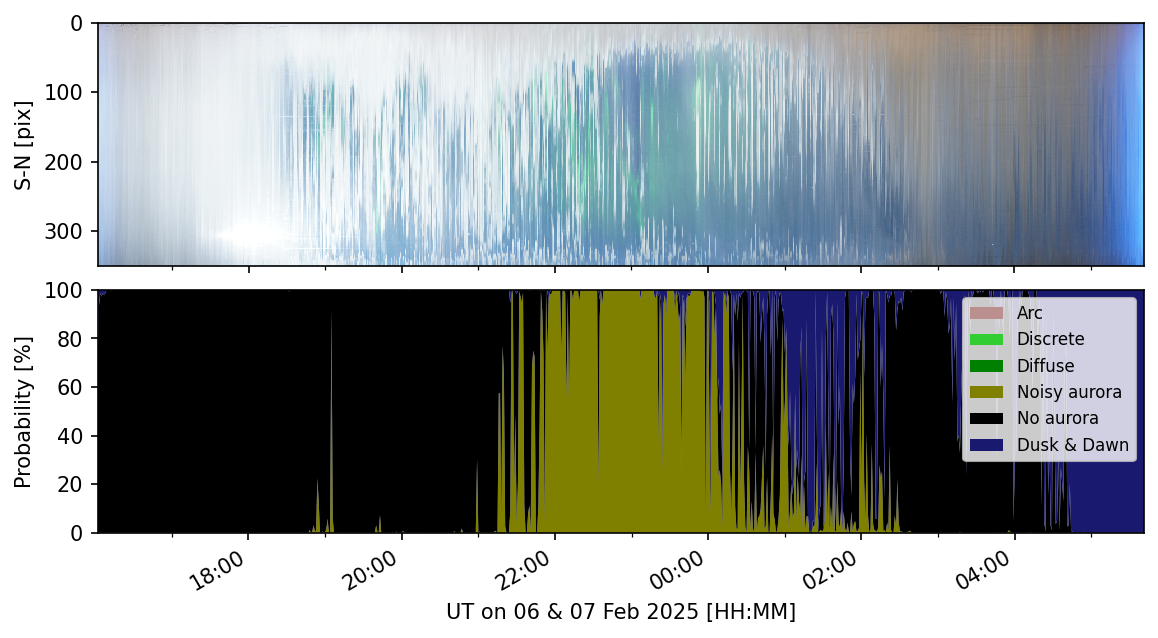 0
100
200
300
S-N [pix]

100
80
60
40
20
0
Probability [%]

Arc
Discrete
Diffuse
Noisy aurora
No aurora
Dusk & Dawn

18:00
20:00
22:00
00:00
02:00
04:00
UT on 06 & 07 Feb 2025 [HH:MM]